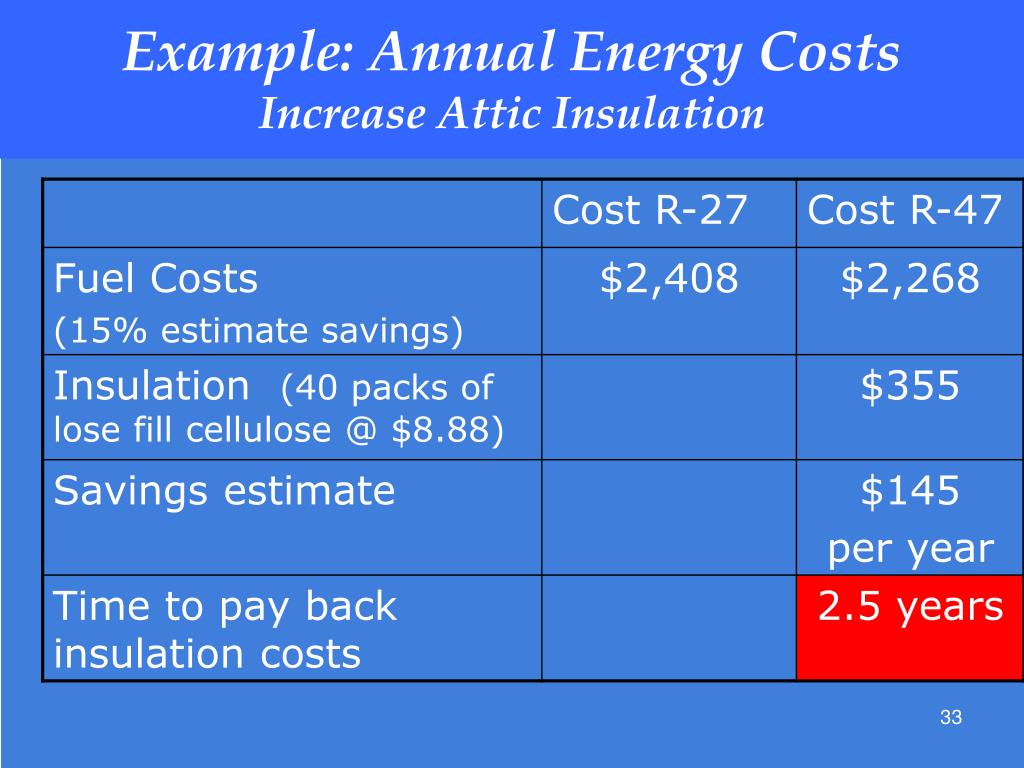 Example: Annual Energy Costs
Increase Attic Insulation

| | Cost R-27 | Cost R-47 |
|---|---|---|
| Fuel Costs (15% estimate savings) | $2,408 | $2,268 |
| Insulation (40 packs of lose fill cellulose @ $8.88) | | $355 |
| Savings estimate | | $145 per year |
| Time to pay back insulation costs | | 2.5 years |

33